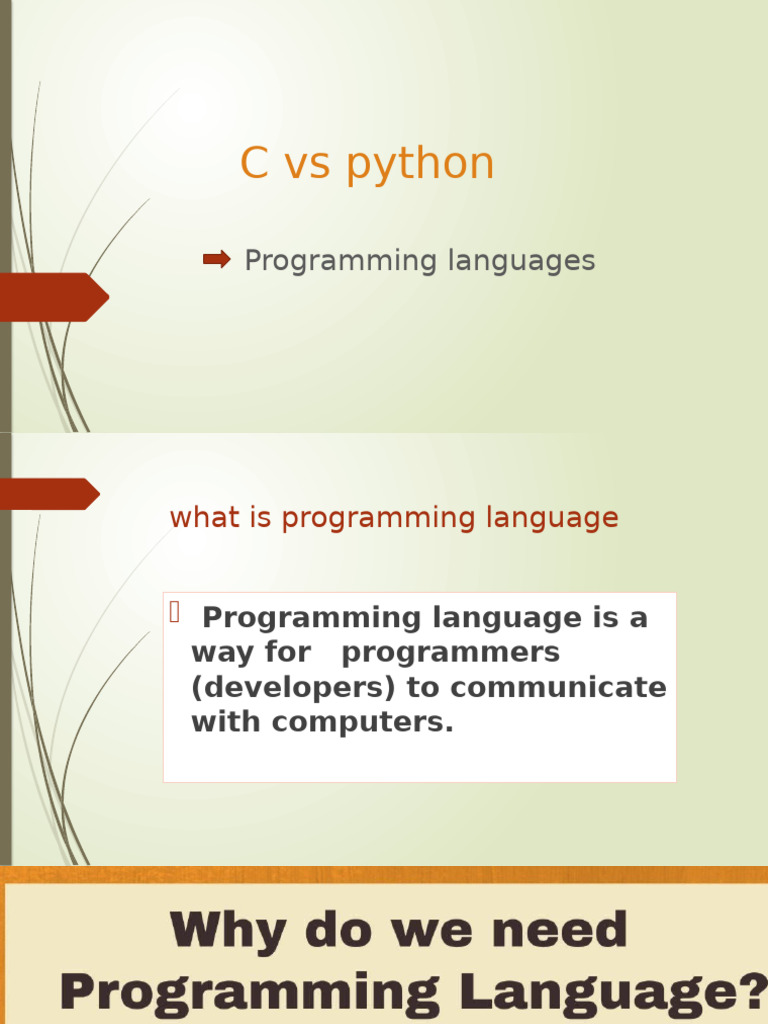 C vs python

Programming languages

what is programming language

Programming language is a way for programmers (developers) to communicate with computers.

Why do we need Programming Language?